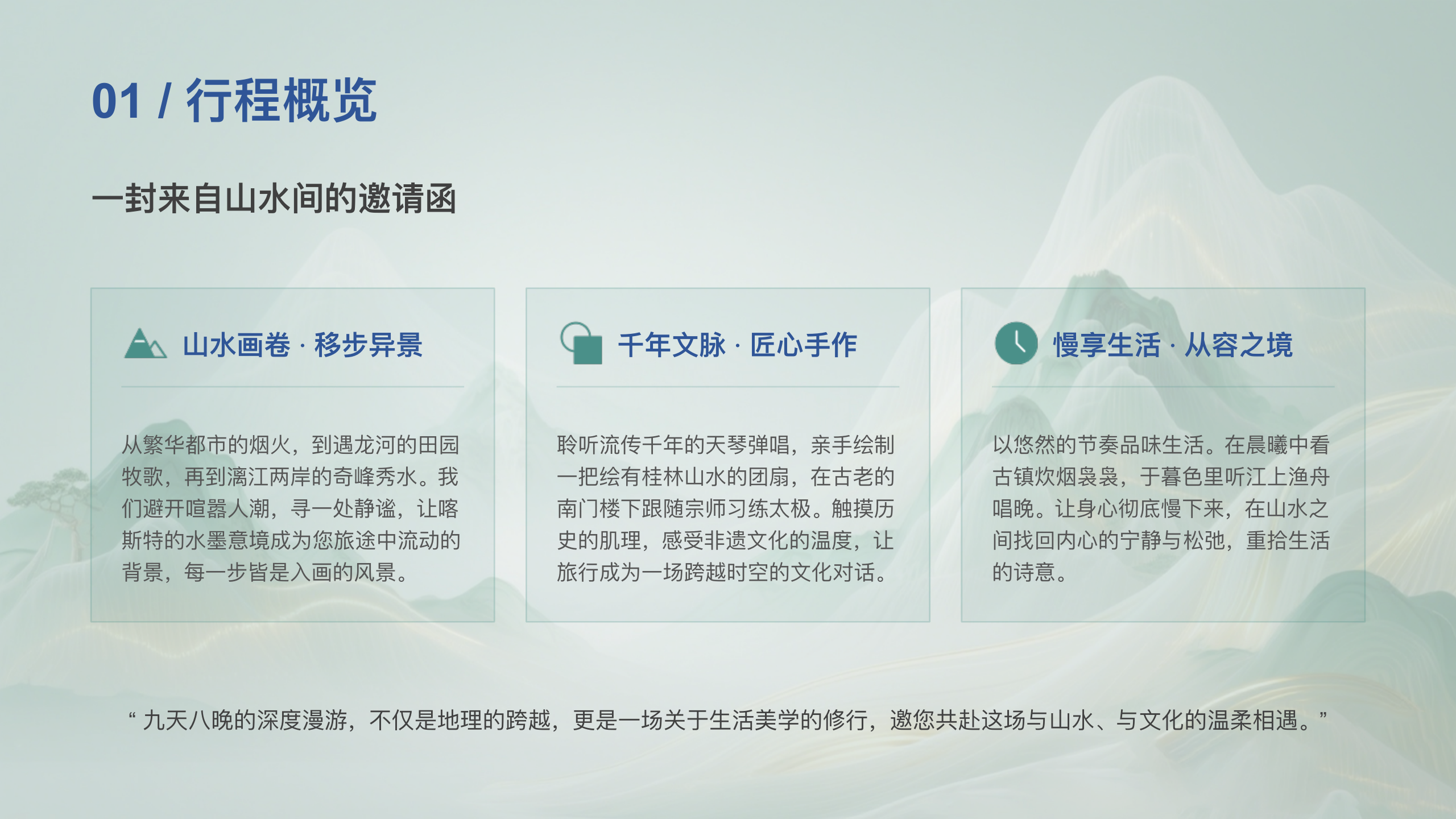 01 / 行程概览

一封来自山水间的邀请函

山水画卷 · 移步异景

从繁华都市的烟火，到遇龙河的田园牧歌，再到漓江两岸的奇峰秀水。我们避开喧嚣人潮，寻一处静谧，让喀斯特的水墨意境成为您旅途中流动的背景，每一步皆是入画的风景。

千年文脉 · 匠心手作

聆听流传千年的天琴弹唱，亲手绘制一把绘有桂林山水的团扇，在古老的南门楼下跟随宗师习练太极。触摸历史的肌理，感受非遗文化的温度，让旅行成为一场跨越时空的文化对话。

慢享生活 · 从容之境

以悠然的节奏品味生活。在晨曦中看古镇炊烟袅袅，于暮色里听江上渔舟唱晚。让身心彻底慢下来，在山水之间找回内心的宁静与松弛，重拾生活的诗意。

“ 九天八晚的深度漫游，不仅是地理的跨越，更是一场关于生活美学的修行，邀您共赴这场与山水、与文化的温柔相遇。”